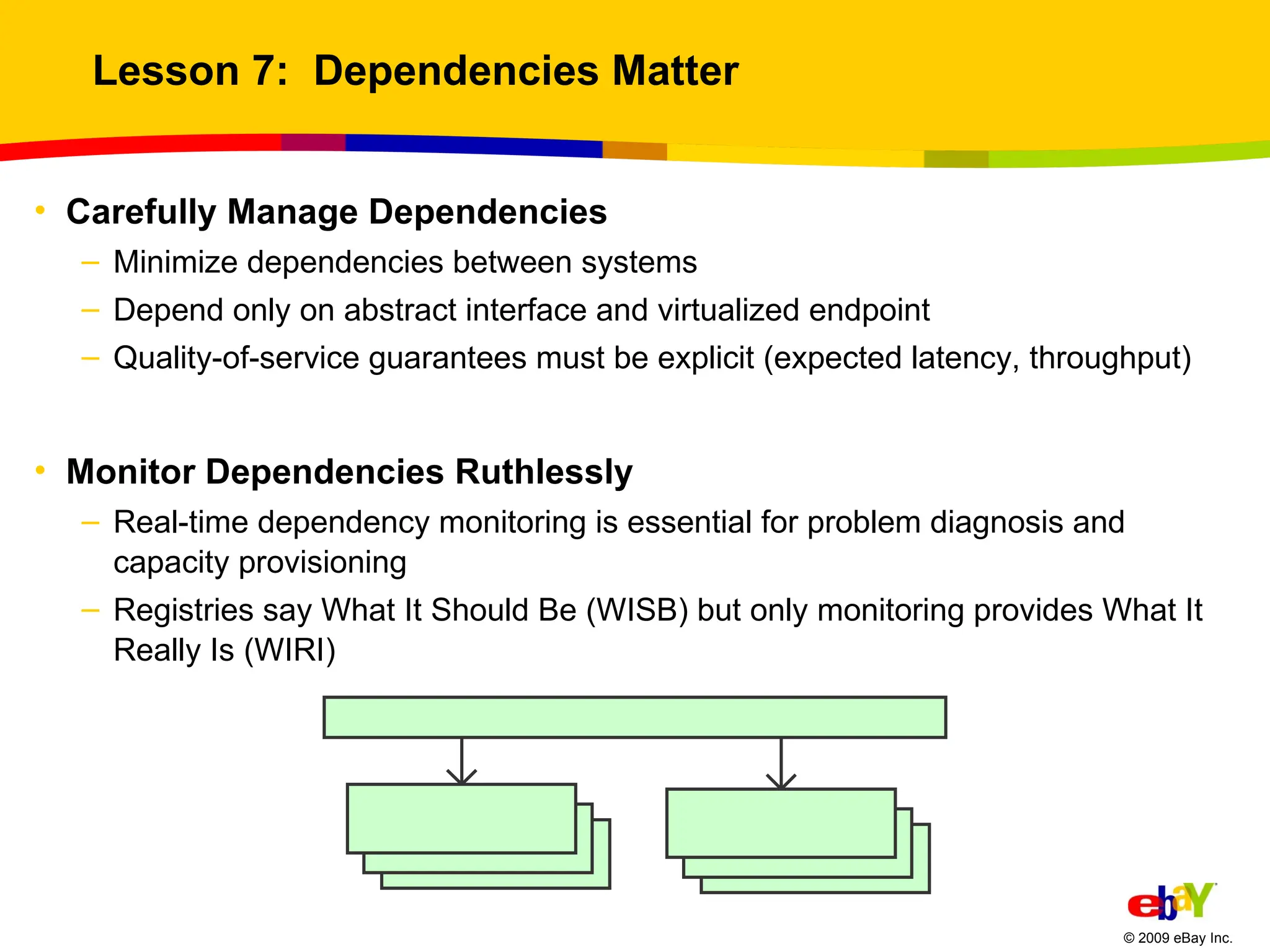 Lesson 7: Dependencies Matter

• Carefully Manage Dependencies
– Minimize dependencies between systems
– Depend only on abstract interface and virtualized endpoint
– Quality-of-service guarantees must be explicit (expected latency, throughput)

• Monitor Dependencies Ruthlessly
– Real-time dependency monitoring is essential for problem diagnosis and capacity provisioning
– Registries say What It Should Be (WISB) but only monitoring provides What It Really Is (WIRI)

ebaY
© 2009 eBay Inc.